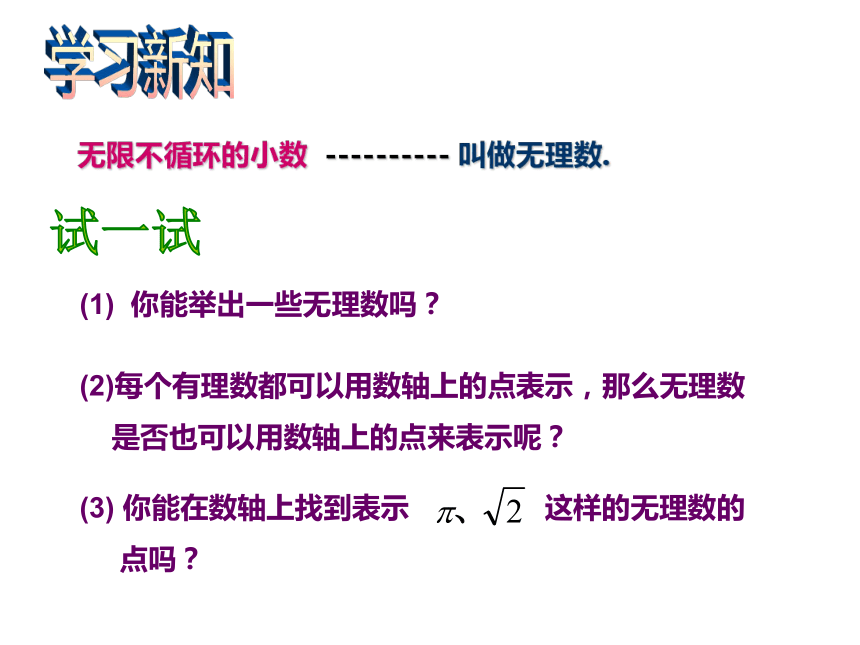 学习新知

无限不循环的小数 ---------- 叫做无理数.

试一试

(1) 你能举出一些无理数吗？

(2)每个有理数都可以用数轴上的点表示，那么无理数是否也可以用数轴上的点来表示呢？

(3) 你能在数轴上找到表示 $\pi$、$\sqrt{2}$ 这样的无理数的点吗？